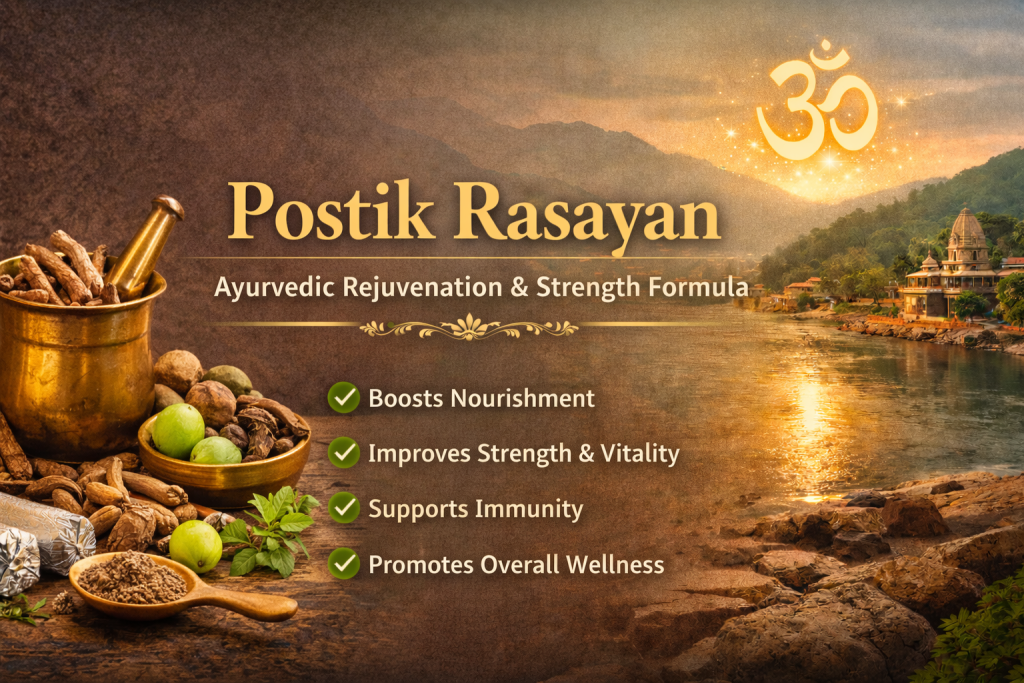 ॐ

Postik Rasayan

Ayurvedic Rejuvenation & Strength Formula

Boosts Nourishment

Improves Strength & Vitality

Supports Immunity

Promotes Overall Wellness